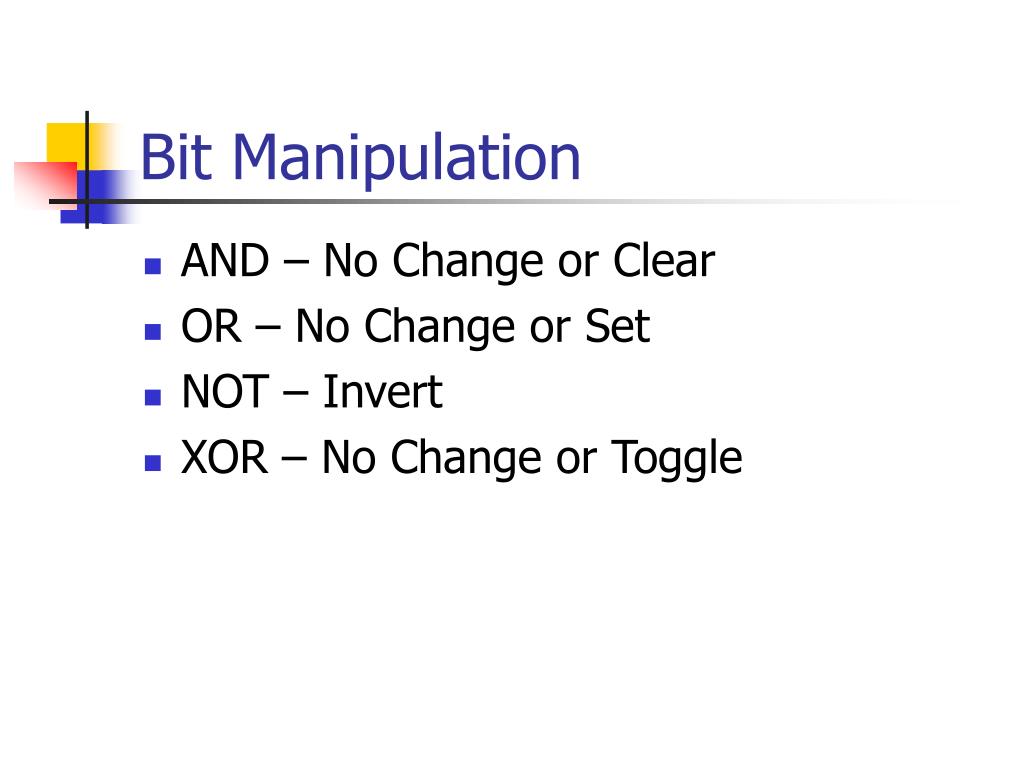 Bit Manipulation

- AND – No Change or Clear
- OR – No Change or Set
- NOT – Invert
- XOR – No Change or Toggle